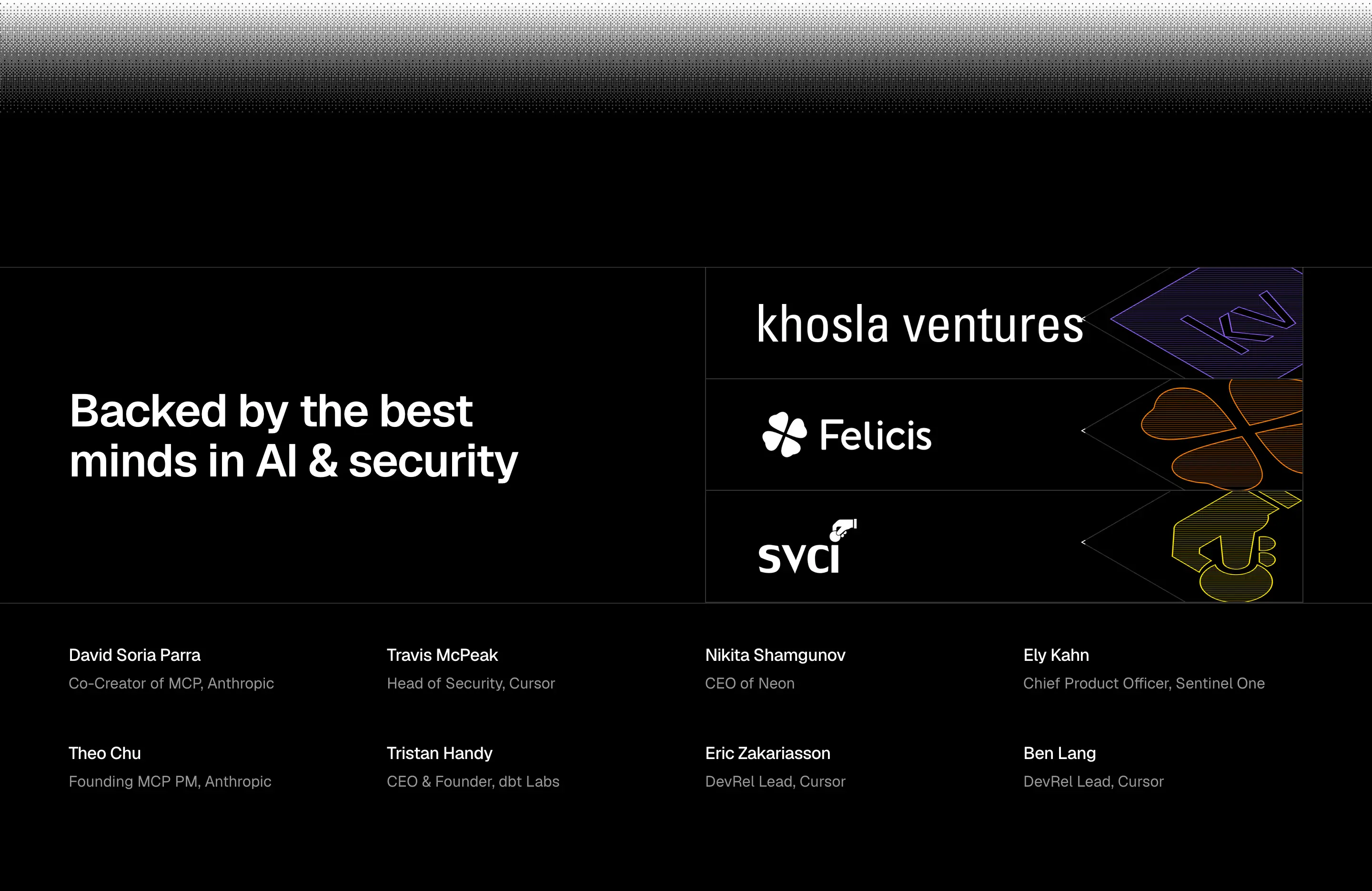 Backed by the best minds in AI & security

khosla ventures

KV

Felicis

svci

David Soria Parra
Co-Creator of MCP, Anthropic

Travis McPeak
Head of Security, Cursor

Nikita Shamgunov
CEO of Neon

Ely Kahn
Chief Product Officer, Sentinel One

Theo Chu
Founding MCP PM, Anthropic

Tristan Handy
CEO & Founder, dbt Labs

Eric Zakariasson
DevRel Lead, Cursor

Ben Lang
DevRel Lead, Cursor